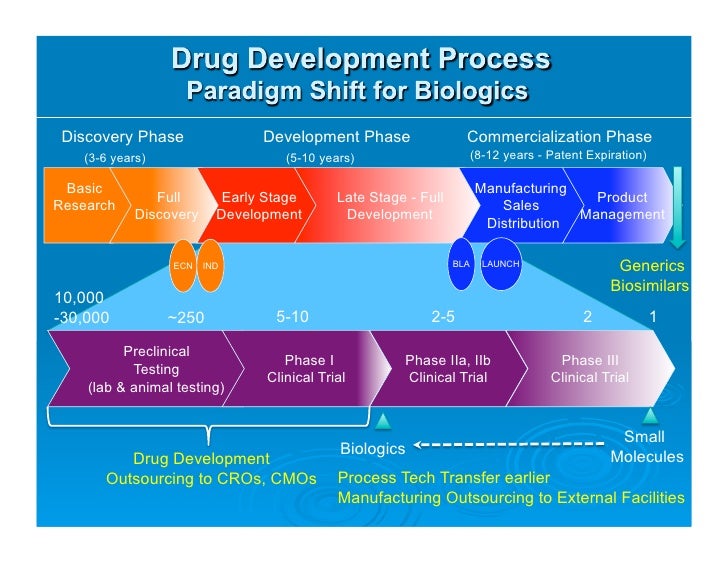 Drug Development Process
Paradigm Shift for Biologics

Discovery Phase
(3-6 years)

Development Phase
(5-10 years)

Commercialization Phase
(8-12 years - Patent Expiration)

Basic Research

Full Discovery

Early Stage Development

Late Stage - Full Development

Manufacturing Sales Distribution

Product Management

ECN

IND

BLA

LAUNCH

Generics
Biosimilars

10,000 -30,000

~250

5-10

2-5

2

1

Preclinical Testing (lab & animal testing)

Phase I Clinical Trial

Phase IIa, IIb Clinical Trial

Phase III Clinical Trial

Drug Development
Outsourcing to CROs, CMOs

Biologics

Small Molecules

Process Tech Transfer earlier
Manufacturing Outsourcing to External Facilities